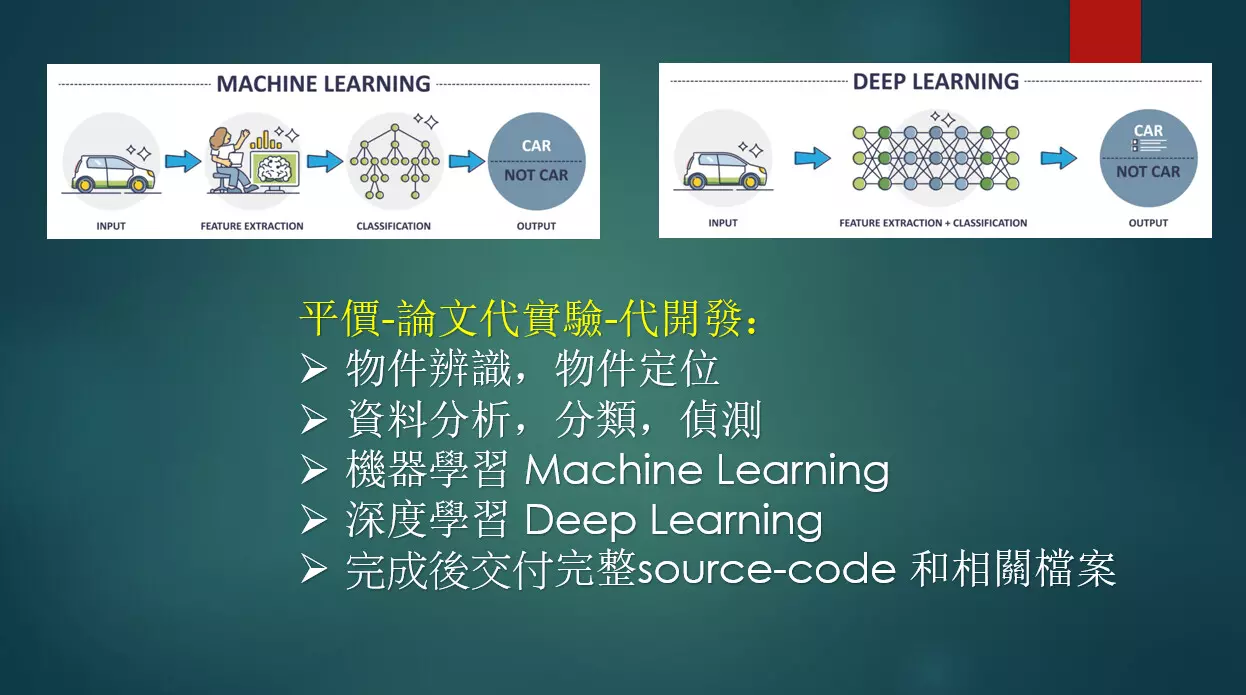 MACHINE LEARNING

CAR
NOT CAR

INPUT FEATURE EXTRACTION CLASSIFICATION OUTPUT

DEEP LEARNING

CAR
NOT CAR

INPUT FEATURE EXTRACTION + CLASSIFICATION OUTPUT

平價-論文代實驗-代開發：
➢ 物件辨識，物件定位
➢ 資料分析，分類，偵測
➢ 機器學習 Machine Learning
➢ 深度學習 Deep Learning
➢ 完成後交付完整source-code 和相關檔案